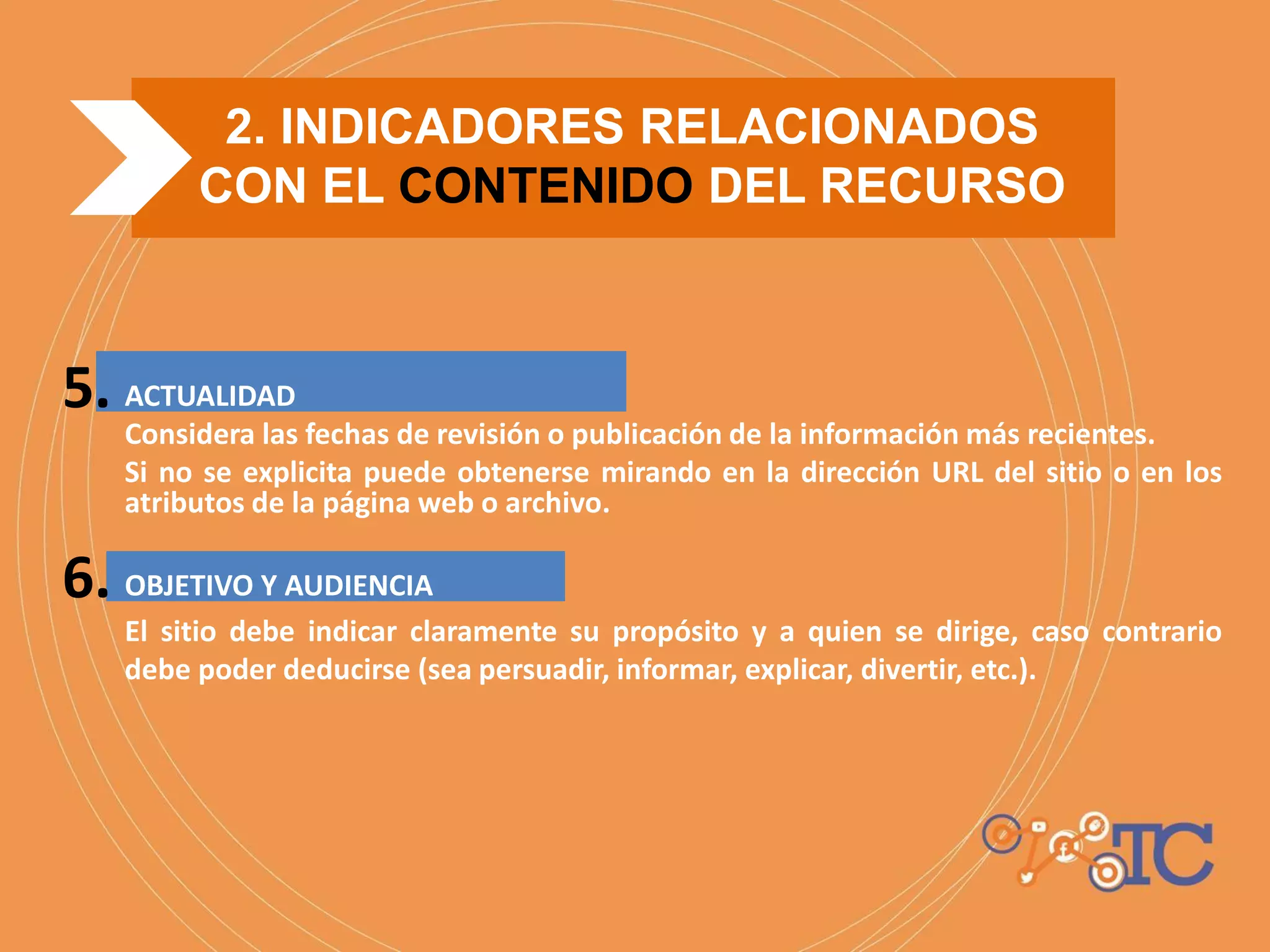 2. INDICADORES RELACIONADOS CON EL CONTENIDO DEL RECURSO

5. ACTUALIDAD

Considera las fechas de revisión o publicación de la información más recientes.

Si no se explicita puede obtenerse mirando en la dirección URL del sitio o en los atributos de la página web o archivo.

6. OBJETIVO Y AUDIENCIA

El sitio debe indicar claramente su propósito y a quien se dirige, caso contrario debe poder deducirse (sea persuadir, informar, explicar, divertir, etc.).

TC